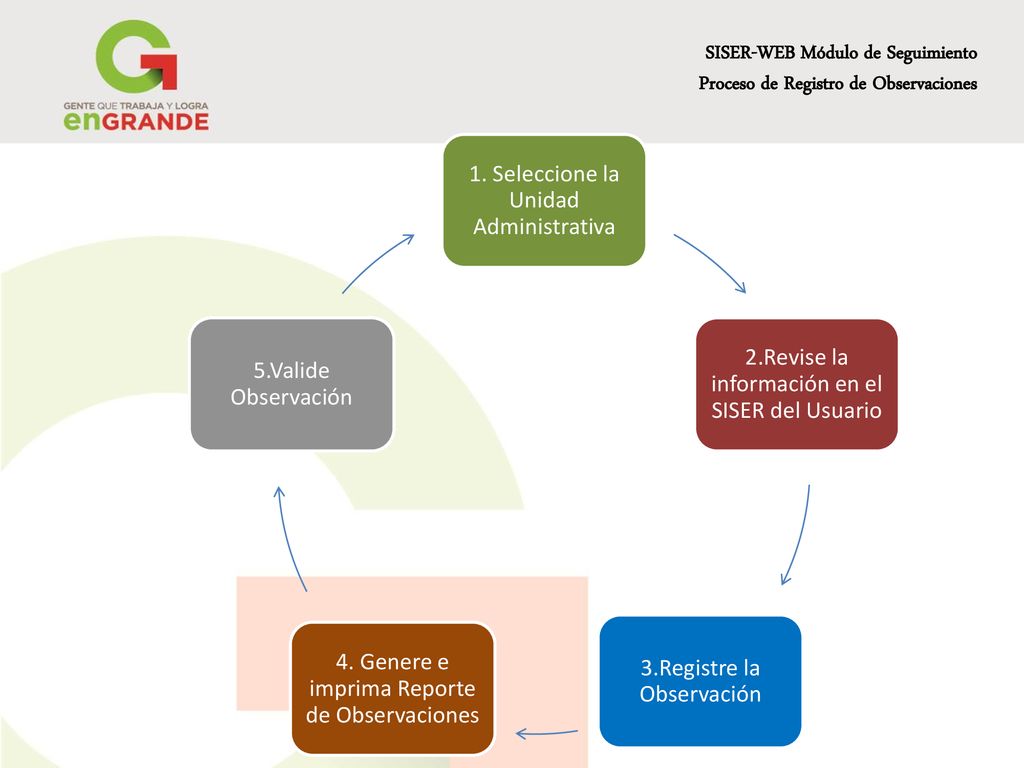 GENTE QUE TRABAJA Y LOGRA
enGRANDE

SISER-WEB Módulo de Seguimiento
Proceso de Registro de Observaciones

1. Seleccione la Unidad Administrativa

2.Revise la información en el SISER del Usuario

3.Registre la Observación

4. Genere e imprima Reporte de Observaciones

5.Valide Observación